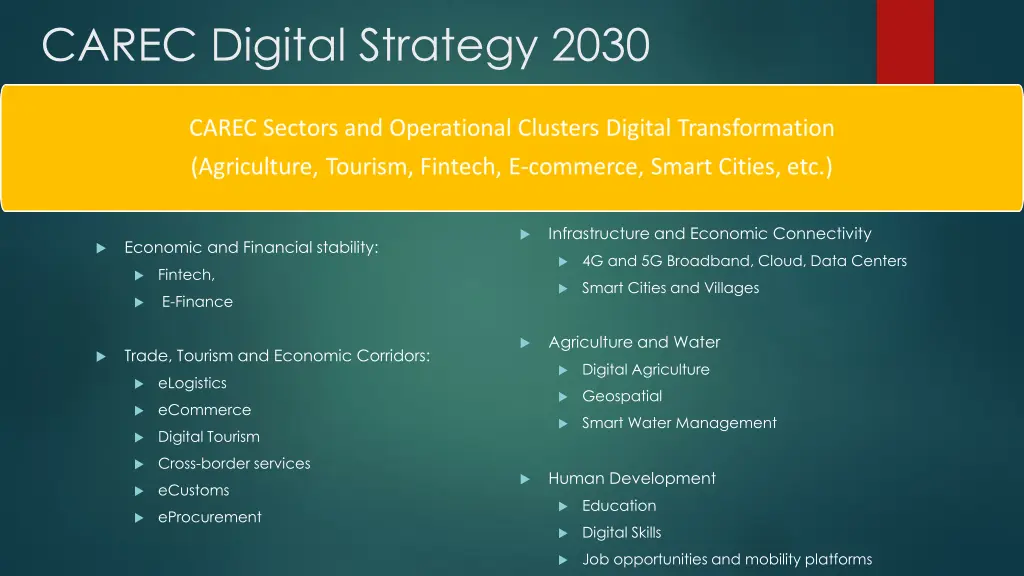 CAREC Digital Strategy 2030

CAREC Sectors and Operational Clusters Digital Transformation
(Agriculture, Tourism, Fintech, E-commerce, Smart Cities, etc.)

Economic and Financial stability:
Fintech,
E-Finance

Trade, Tourism and Economic Corridors:
eLogistics
eCommerce
Digital Tourism
Cross-border services
eCustoms
eProcurement

Infrastructure and Economic Connectivity
4G and 5G Broadband, Cloud, Data Centers
Smart Cities and Villages

Agriculture and Water
Digital Agriculture
Geospatial
Smart Water Management

Human Development
Education
Digital Skills
Job opportunities and mobility platforms